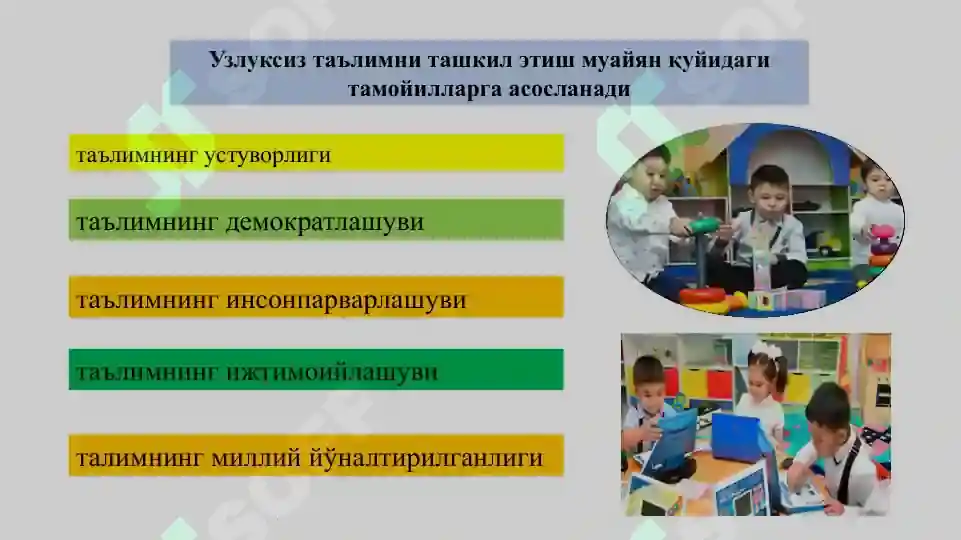 Узлуксиз таълимни ташкил этиш муайян қуйидаги тамойилларга асосланади

таълимнинг устуворлиги

таълимнинг демократлашуви

таълимнинг инсонпарварлашуви

таълимнинг ижтимоийлашуви

талимнинг миллий йўналтирилганлиги